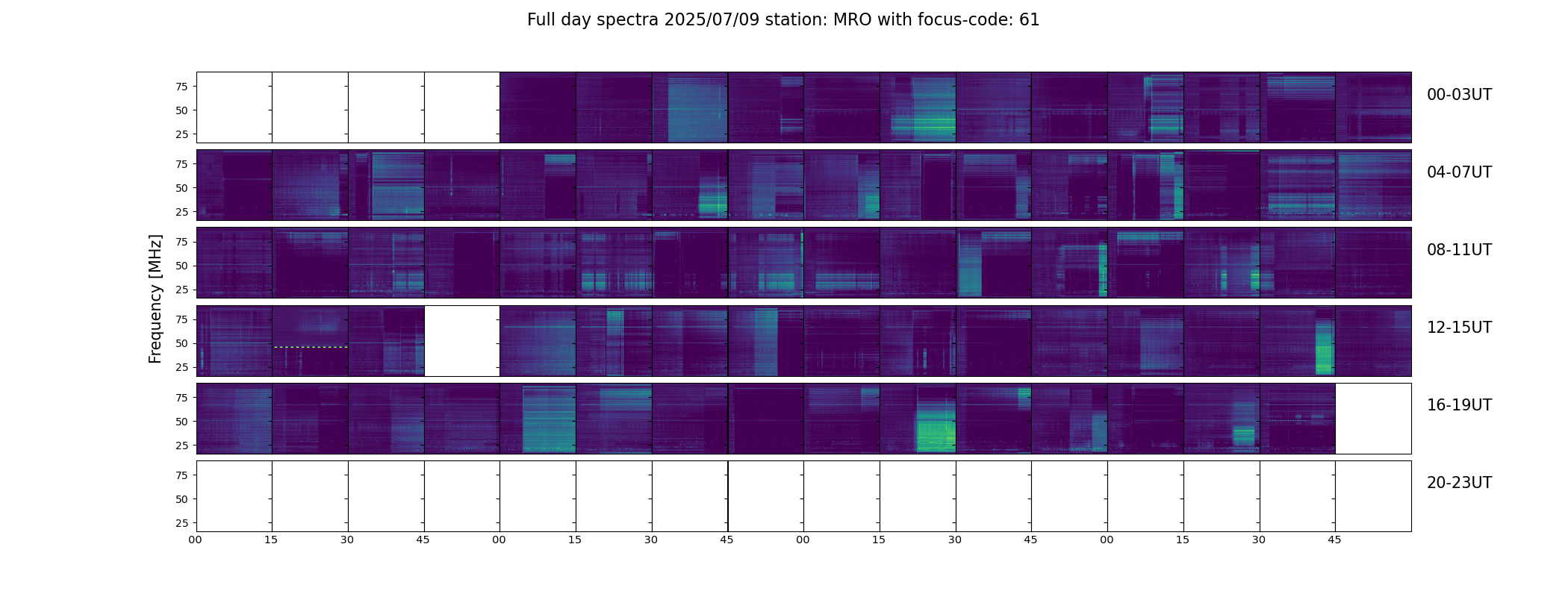 Full day spectra 2025/07/09 station: MRO with focus-code: 61

Frequency [MHz]

75
50
25
00-03UT

75
50
25
04-07UT

75
50
25
08-11UT

75
50
25
12-15UT

75
50
25
16-19UT

75
50
25
20-23UT

00 15 30 45 00 15 30 45 00 15 30 45 00 15 30 45